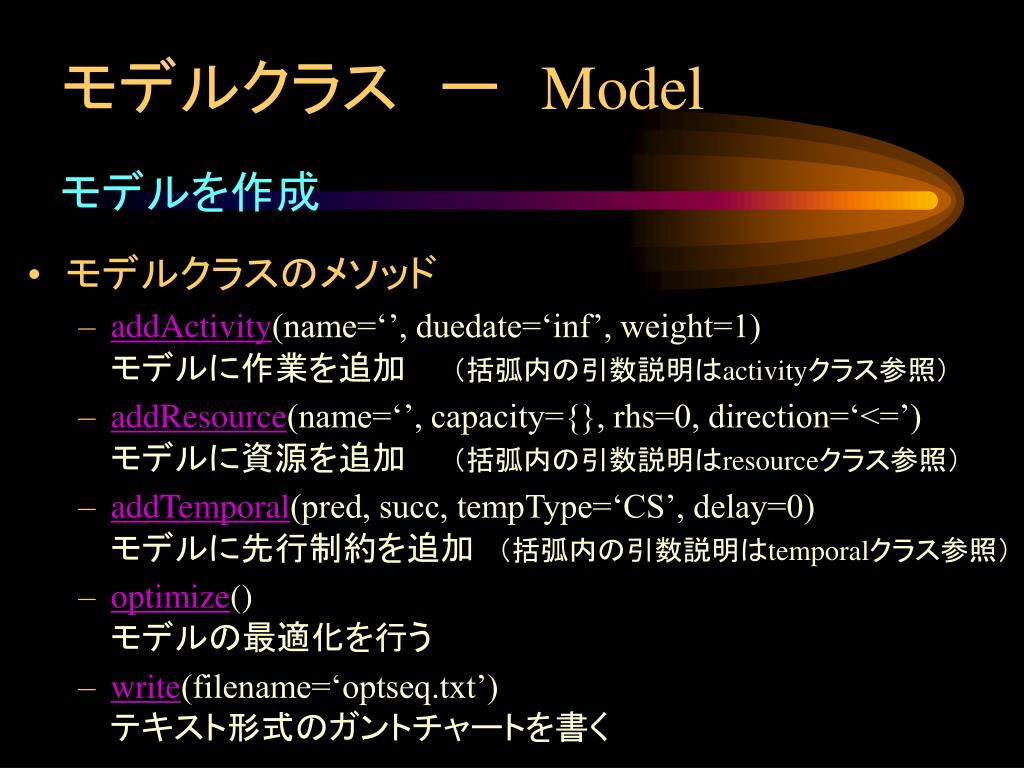 モデルクラス　ー　Model

モデルを作成

• モデルクラスのメソッド

– addActivity(name=‘’, duedate=‘inf’, weight=1)
モデルに作業を追加　（括弧内の引数説明はactivityクラス参照）

– addResource(name=‘’, capacity={}, rhs=0, direction=‘<=’)
モデルに資源を追加　（括弧内の引数説明はresourceクラス参照）

– addTemporal(pred, succ, tempType=‘CS’, delay=0)
モデルに先行制約を追加　（括弧内の引数説明はtemporalクラス参照）

– optimize()
モデルの最適化を行う

– write(filename=‘optseq.txt’)
テキスト形式のガントチャートを書く